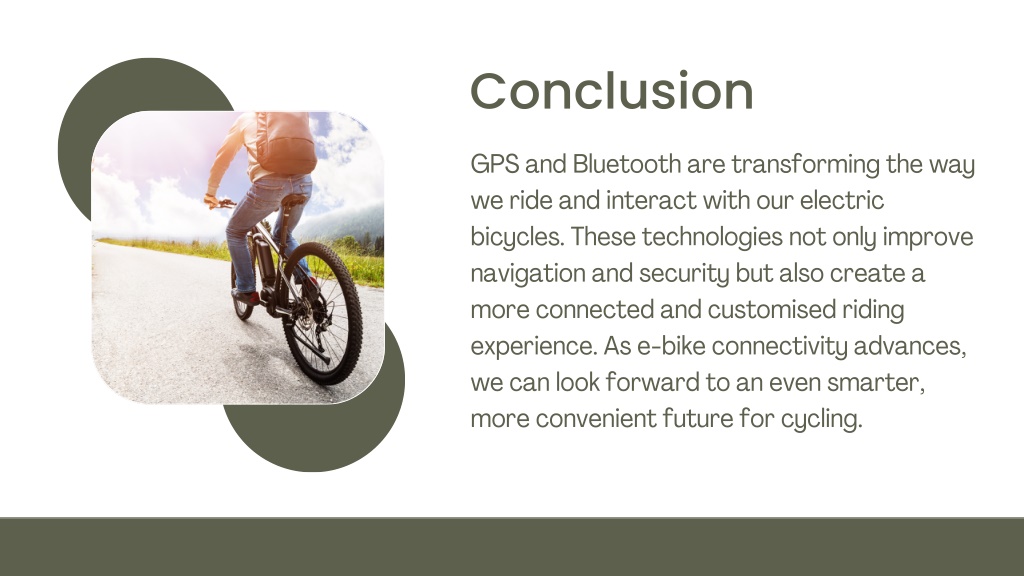 Conclusion

GPS and Bluetooth are transforming the way we ride and interact with our electric bicycles. These technologies not only improve navigation and security but also create a more connected and customised riding experience. As e-bike connectivity advances, we can look forward to an even smarter, more convenient future for cycling.